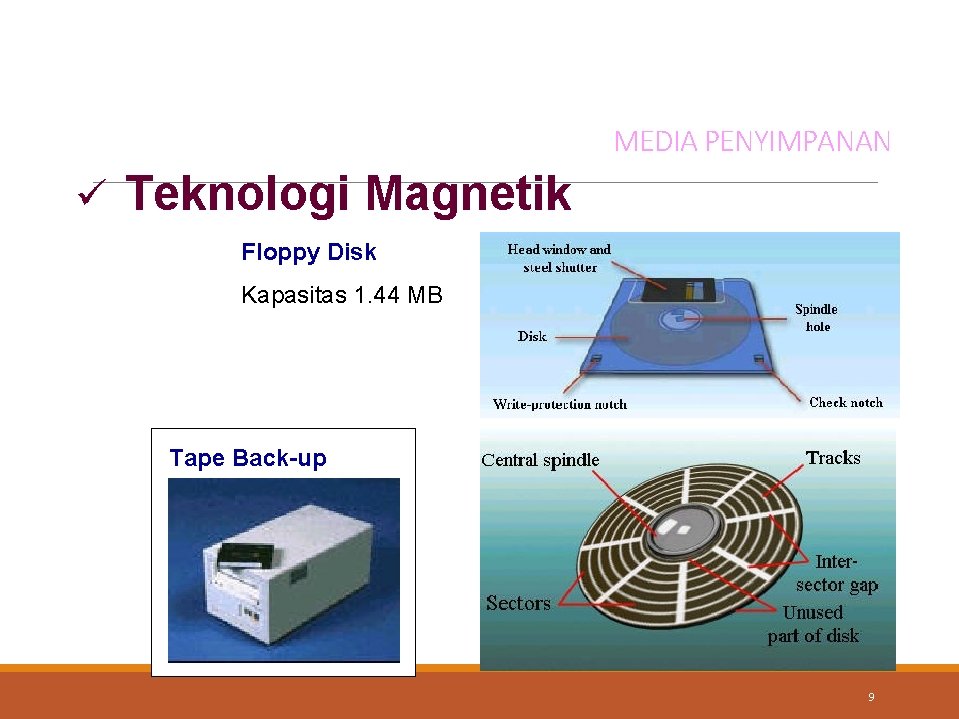 MEDIA PENYIMPANAN

✓ Teknologi Magnetik

Floppy Disk

Kapasitas 1.44 MB

Head window and steel shutter

Spindle hole

Disk

Write-protection notch

Check notch

Tape Back-up

Central spindle

Tracks

Inter-sector gap

Sectors

Unused part of disk

9